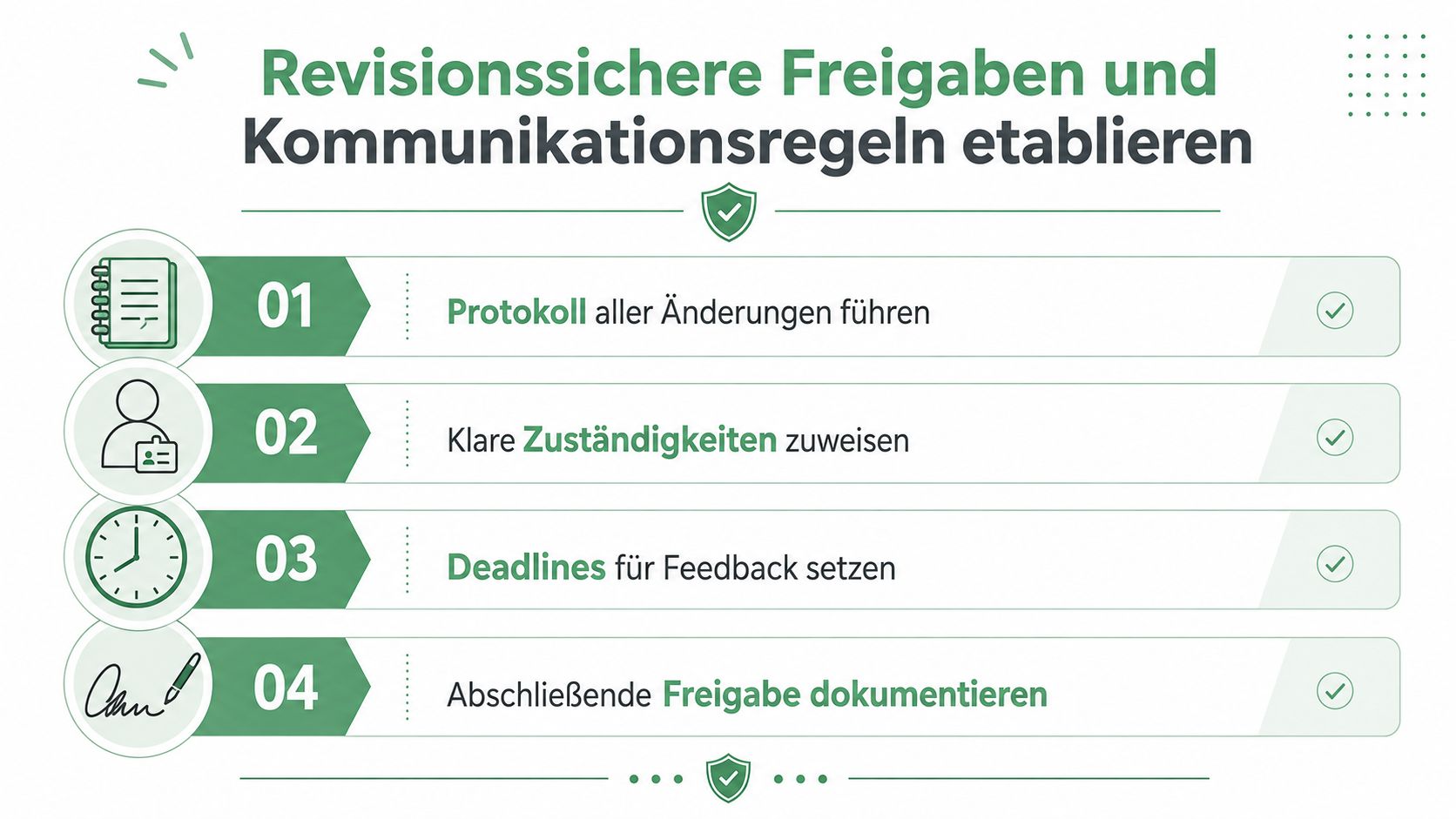 Revisionssichere Freigaben und Kommunikationsregeln etablieren

01 Protokoll aller Änderungen führen

02 Klare Zuständigkeiten zuweisen

03 Deadlines für Feedback setzen

04 Abschließende Freigabe dokumentieren